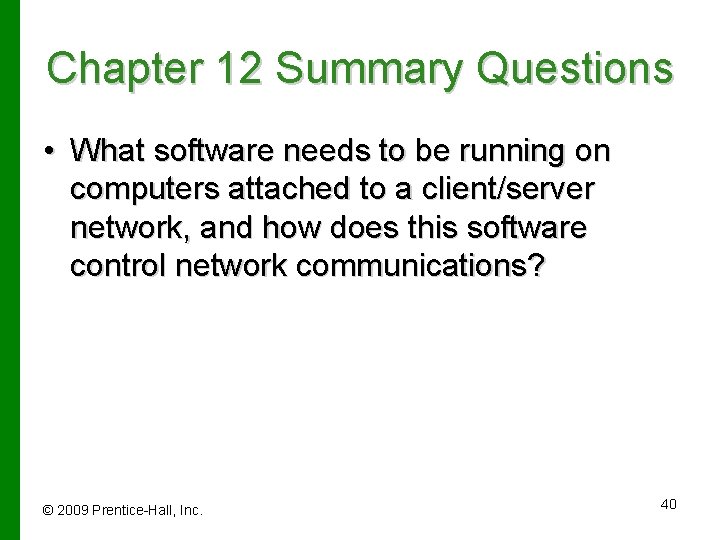 Chapter 12 Summary Questions

• What software needs to be running on computers attached to a client/server network, and how does this software control network communications?

© 2009 Prentice-Hall, Inc.

40